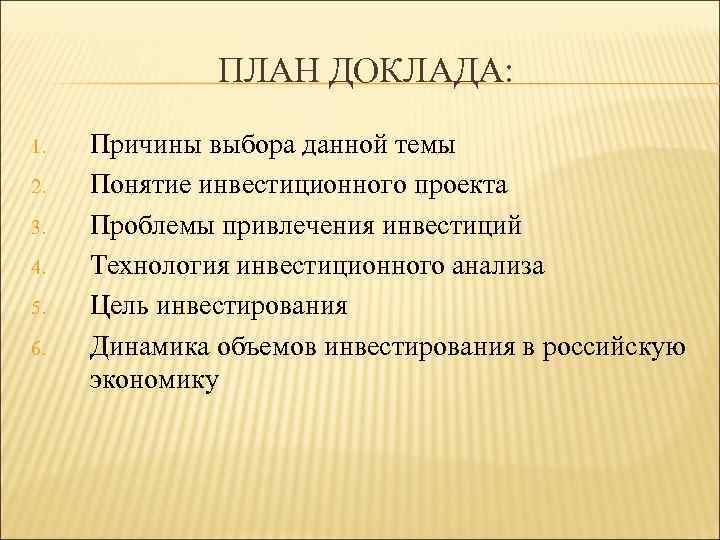 ПЛАН ДОКЛАДА:

1. Причины выбора данной темы
2. Понятие инвестиционного проекта
3. Проблемы привлечения инвестиций
4. Технология инвестиционного анализа
5. Цель инвестирования
6. Динамика объемов инвестирования в российскую экономику